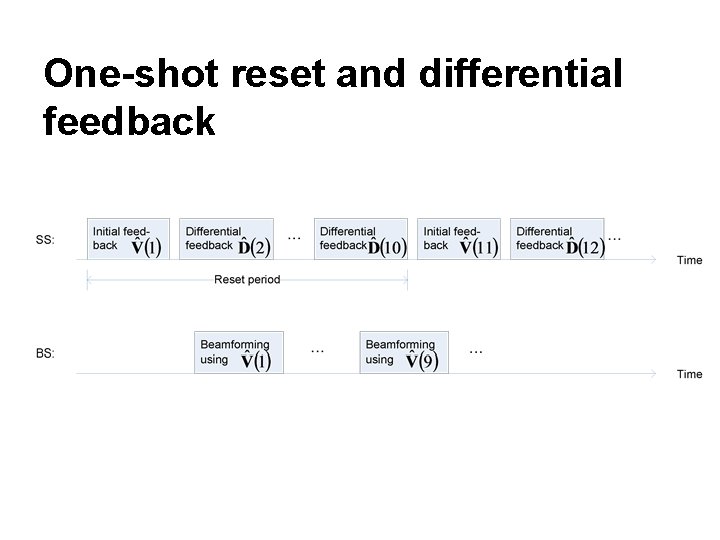 One-shot reset and differential feedback

SS:

Initial feedback $\hat{\mathbf{V}}(1)$

Differential feedback $\hat{\mathbf{D}}(2)$

...

Differential feedback $\hat{\mathbf{D}}(10)$

Initial feedback $\hat{\mathbf{V}}(11)$

Differential feedback $\hat{\mathbf{D}}(12)$

...

Time

Reset period

BS:

Beamforming using $\hat{\mathbf{V}}(1)$

...

Beamforming using $\hat{\mathbf{V}}(9)$

...

Time